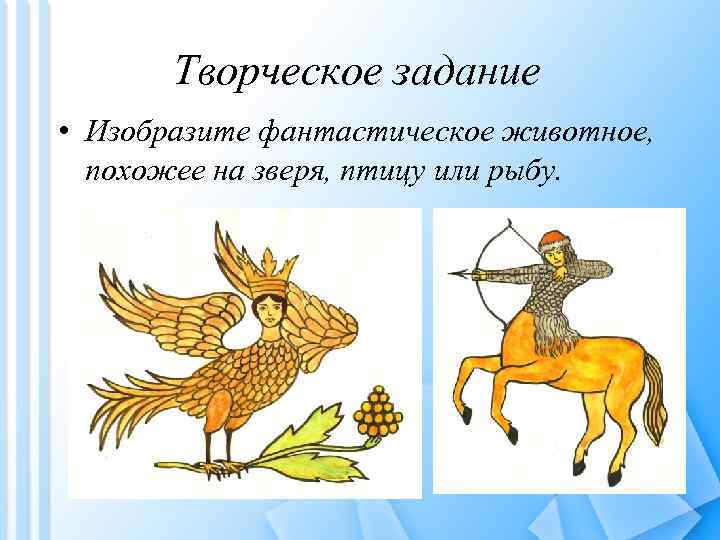 Творческое задание

• Изобразите фантастическое животное, похожее на зверя, птицу или рыбу.